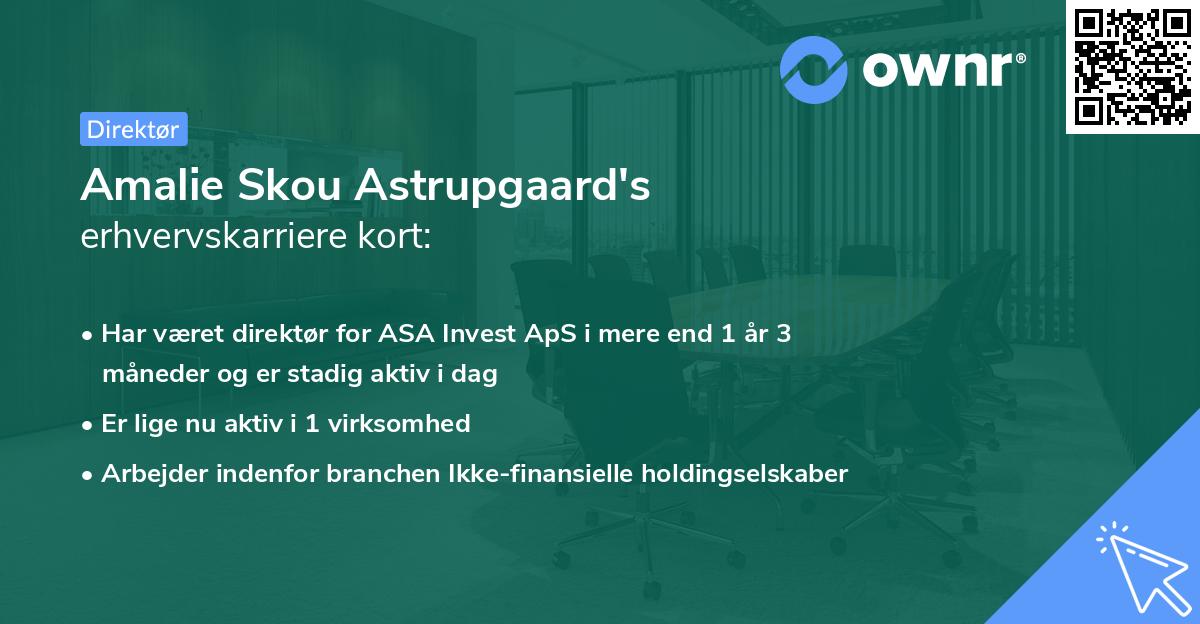 ownr®

Direktør

Amalie Skou Astrupgaard's
erhvervskarriere kort:

• Har været direktør for ASA Invest ApS i mere end 1 år 3 måneder og er stadig aktiv i dag

• Er lige nu aktiv i 1 virksomhed

• Arbejder indenfor branchen Ikke-finansielle holdingselskaber